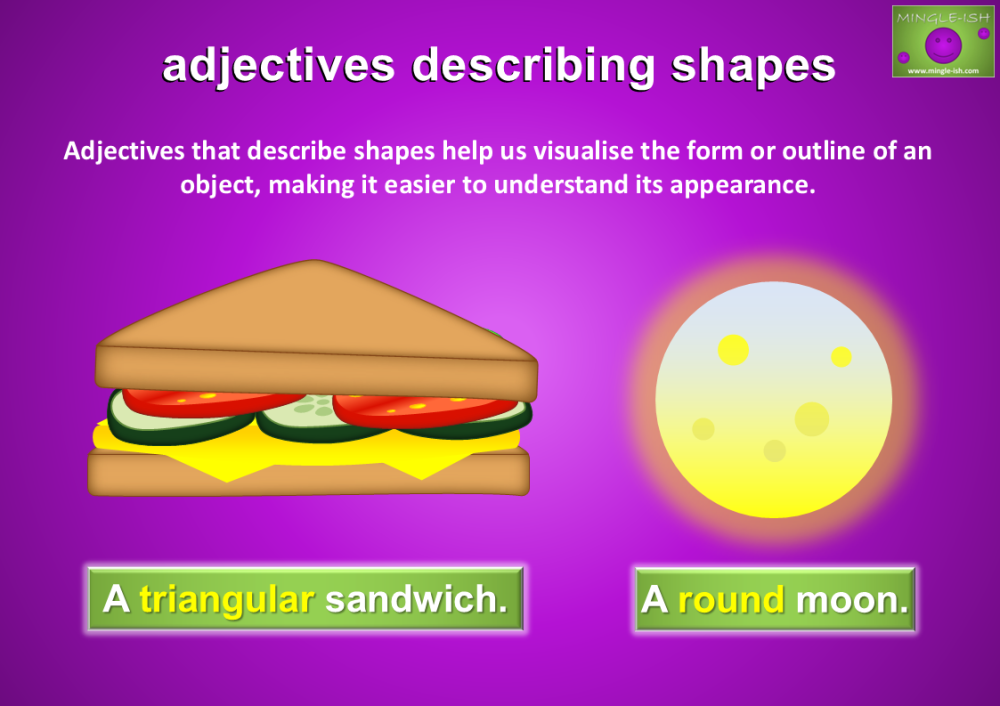 adjectives describing shapes

MINGLE-ISH
www.mingle-ish.com

Adjectives that describe shapes help us visualise the form or outline of an object, making it easier to understand its appearance.

A triangular sandwich.

A round moon.